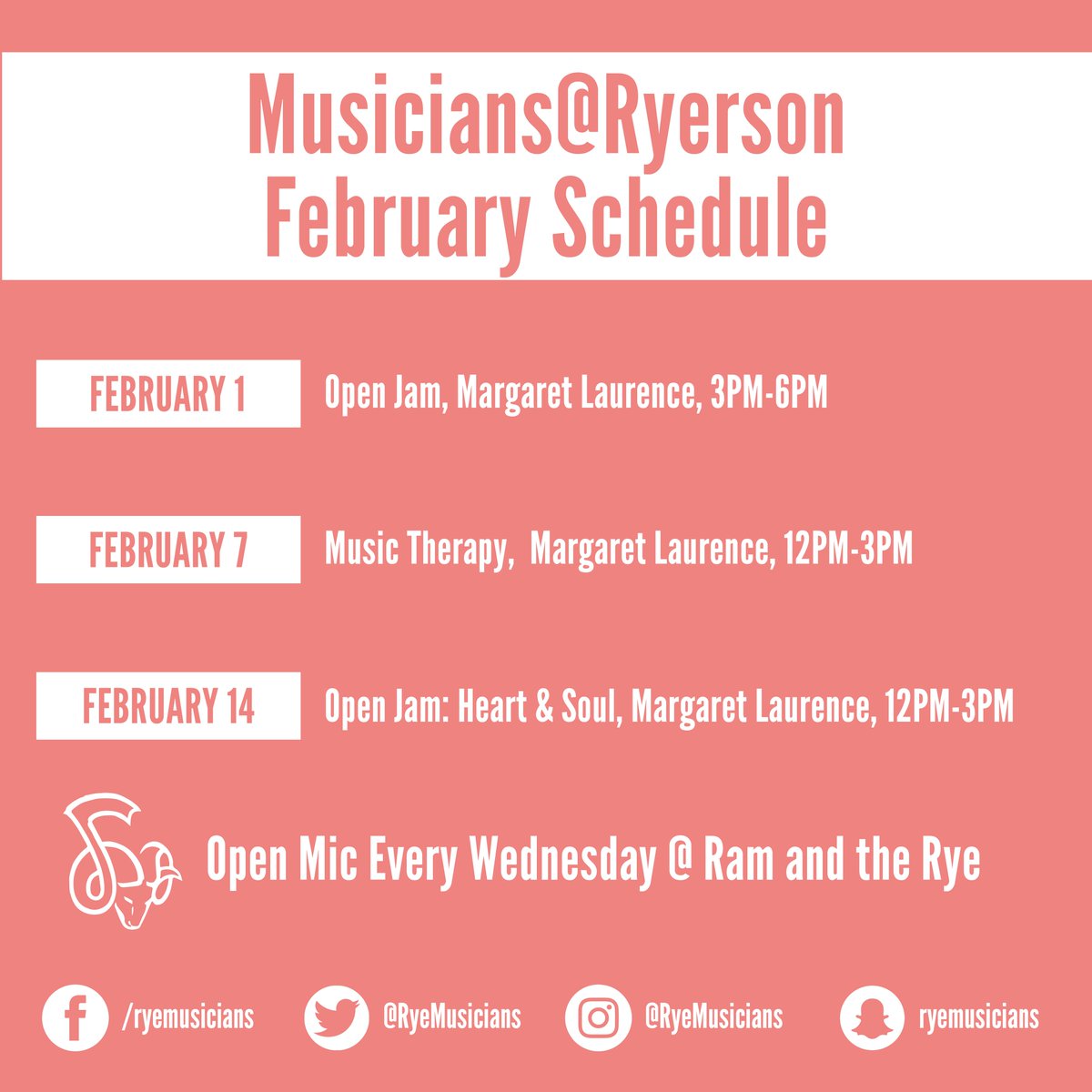 Musicians@Ryerson
February Schedule

FEBRUARY 1 Open Jam, Margaret Laurence, 3PM-6PM

FEBRUARY 7 Music Therapy, Margaret Laurence, 12PM-3PM

FEBRUARY 14 Open Jam: Heart & Soul, Margaret Laurence, 12PM-3PM

Open Mic Every Wednesday @ Ram and the Rye

/ryemusicians @RyeMusicians @RyeMusicians ryemusicians